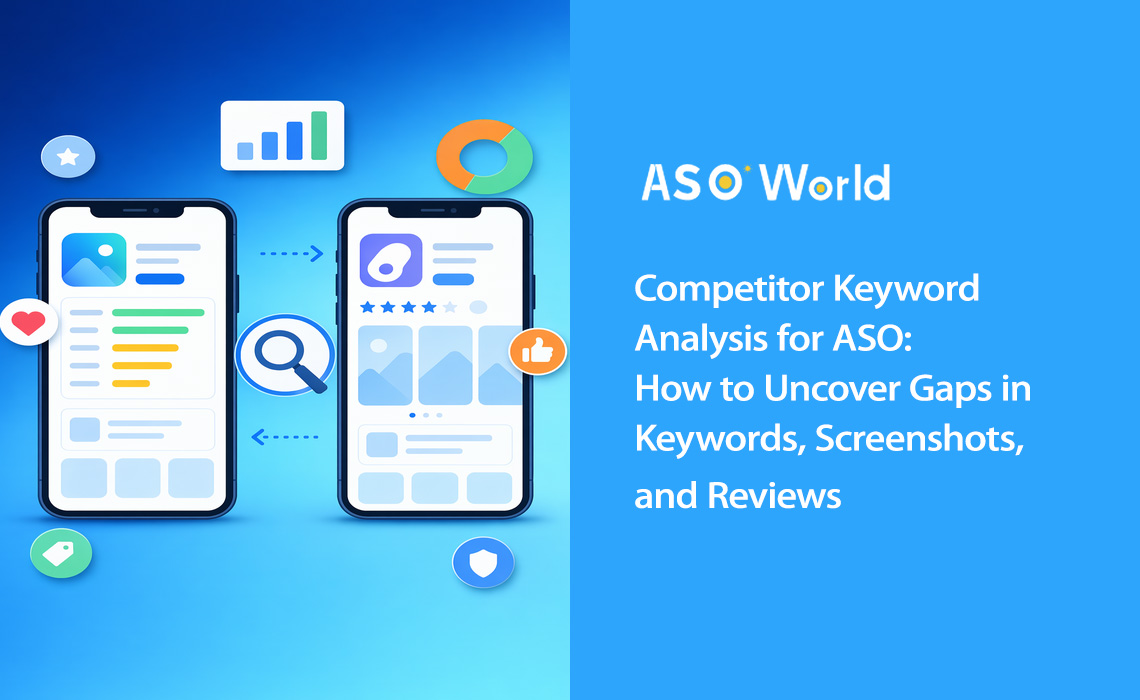 ASO World

Competitor Keyword Analysis for ASO: How to Uncover Gaps in Keywords, Screenshots, and Reviews